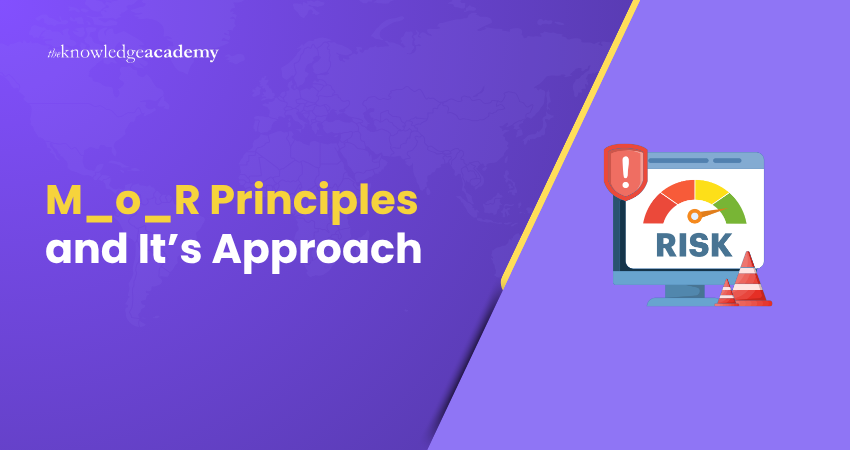 theknowledgeacademy

M_o_R Principles and It's Approach

!

RISK